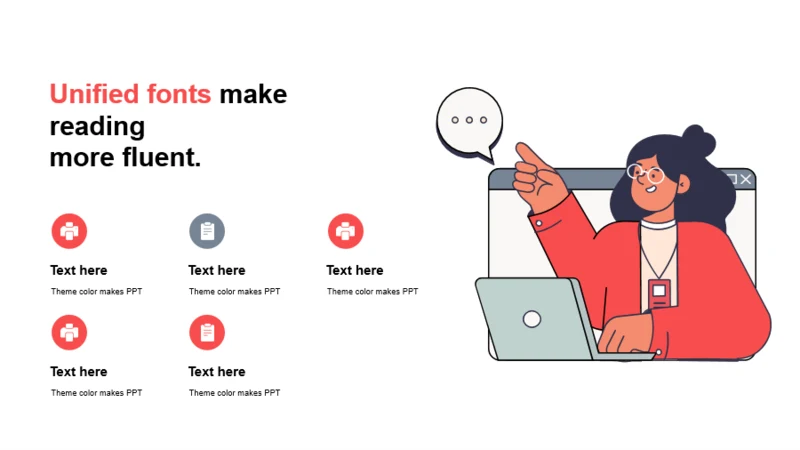 Unified fonts make reading more fluent.

Text here

Theme color makes PPT

Text here

Theme color makes PPT

Text here

Theme color makes PPT

Text here

Theme color makes PPT

Text here

Theme color makes PPT